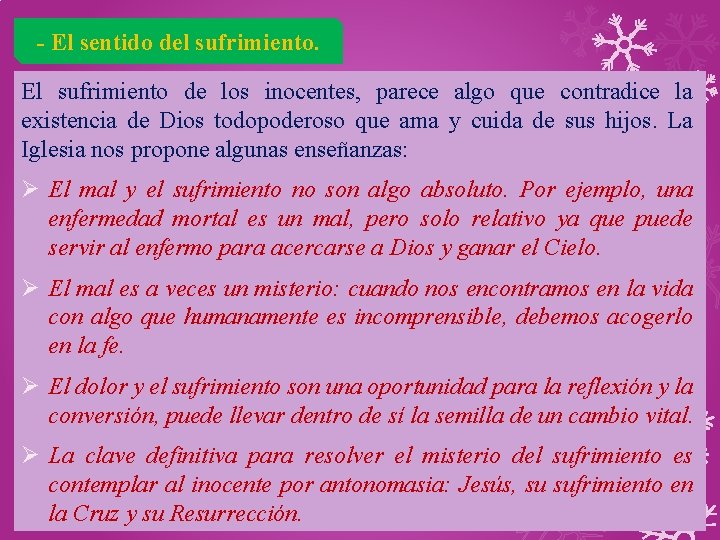 - El sentido del sufrimiento.

El sufrimiento de los inocentes, parece algo que contradice la existencia de Dios todopoderoso que ama y cuida de sus hijos. La Iglesia nos propone algunas enseñanzas:

➢ El mal y el sufrimiento no son algo absoluto. Por ejemplo, una enfermedad mortal es un mal, pero solo relativo ya que puede servir al enfermo para acercarse a Dios y ganar el Cielo.

➢ El mal es a veces un misterio: cuando nos encontramos en la vida con algo que humanamente es incomprensible, debemos acogerlo en la fe.

➢ El dolor y el sufrimiento son una oportunidad para la reflexión y la conversión, puede llevar dentro de sí la semilla de un cambio vital.

➢ La clave definitiva para resolver el misterio del sufrimiento es contemplar al inocente por antonomasia: Jesús, su sufrimiento en la Cruz y su Resurrección.